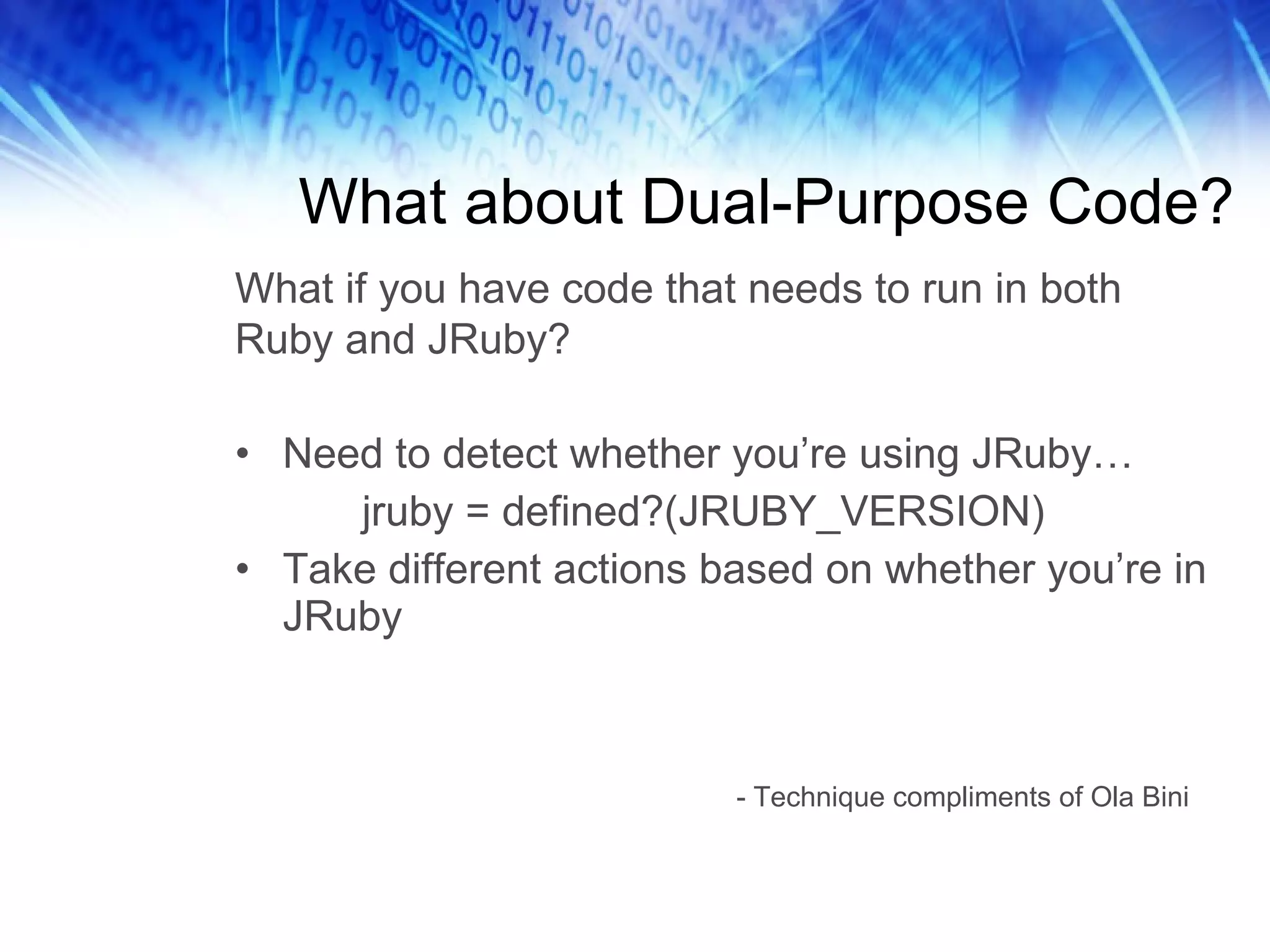 What about Dual-Purpose Code?

What if you have code that needs to run in both Ruby and JRuby?

• Need to detect whether you’re using JRuby…
jruby = defined?(JRUBY_VERSION)
• Take different actions based on whether you’re in JRuby

- Technique compliments of Ola Bini